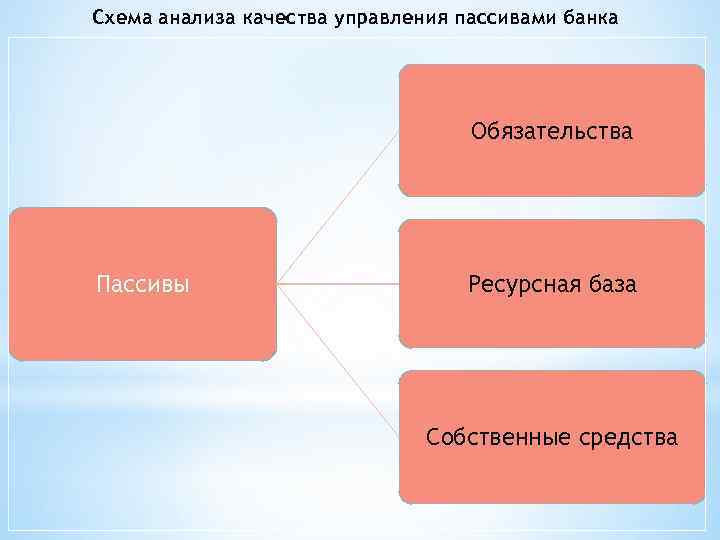 Схема анализа качества управления пассивами банка

Пассивы

Обязательства

Ресурсная база

Собственные средства